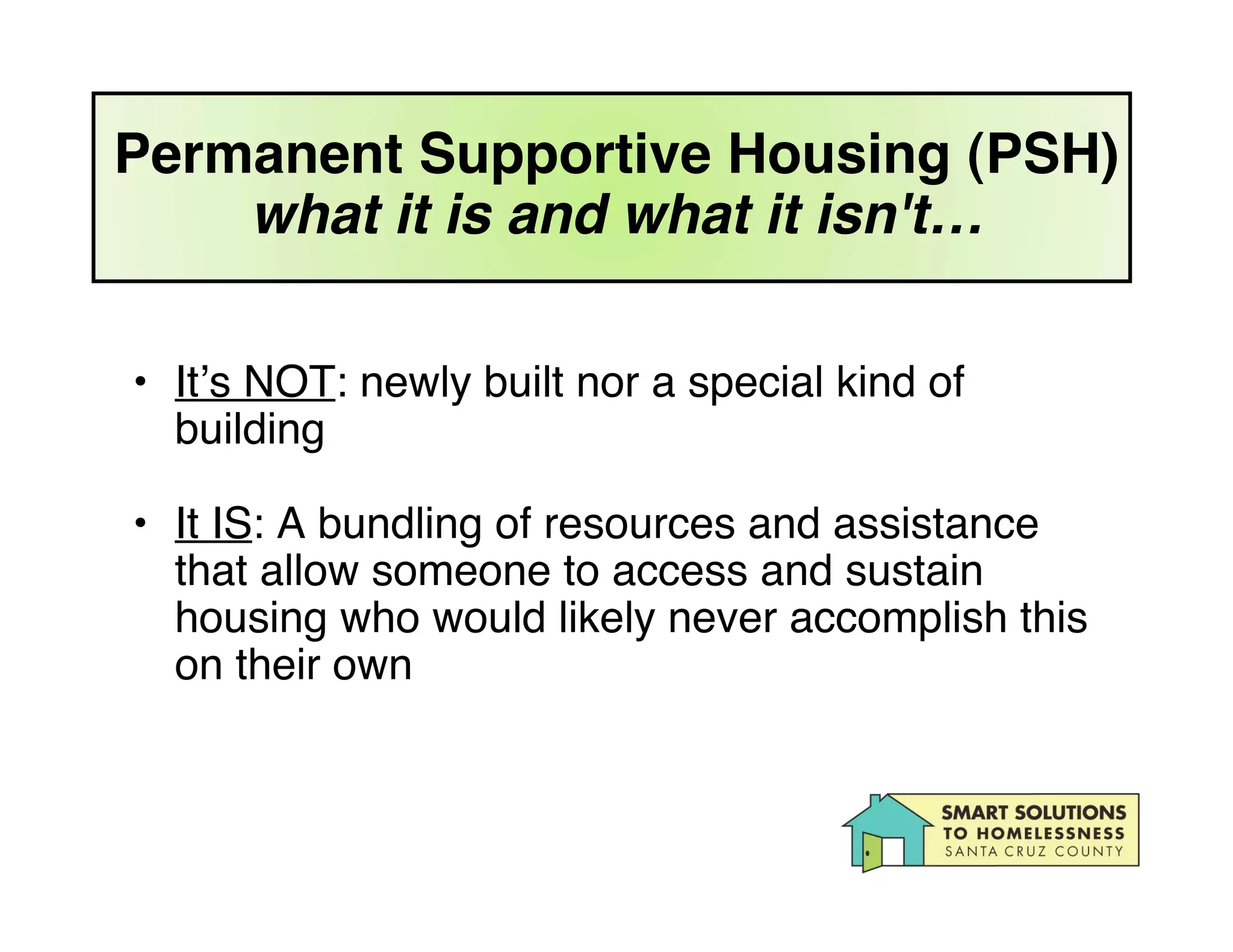 Permanent Supportive Housing (PSH)
what it is and what it isn't…

• It's NOT: newly built nor a special kind of building

• It IS: A bundling of resources and assistance that allow someone to access and sustain housing who would likely never accomplish this on their own

SMART SOLUTIONS
TO HOMELESSNESS
SANTA CRUZ COUNTY